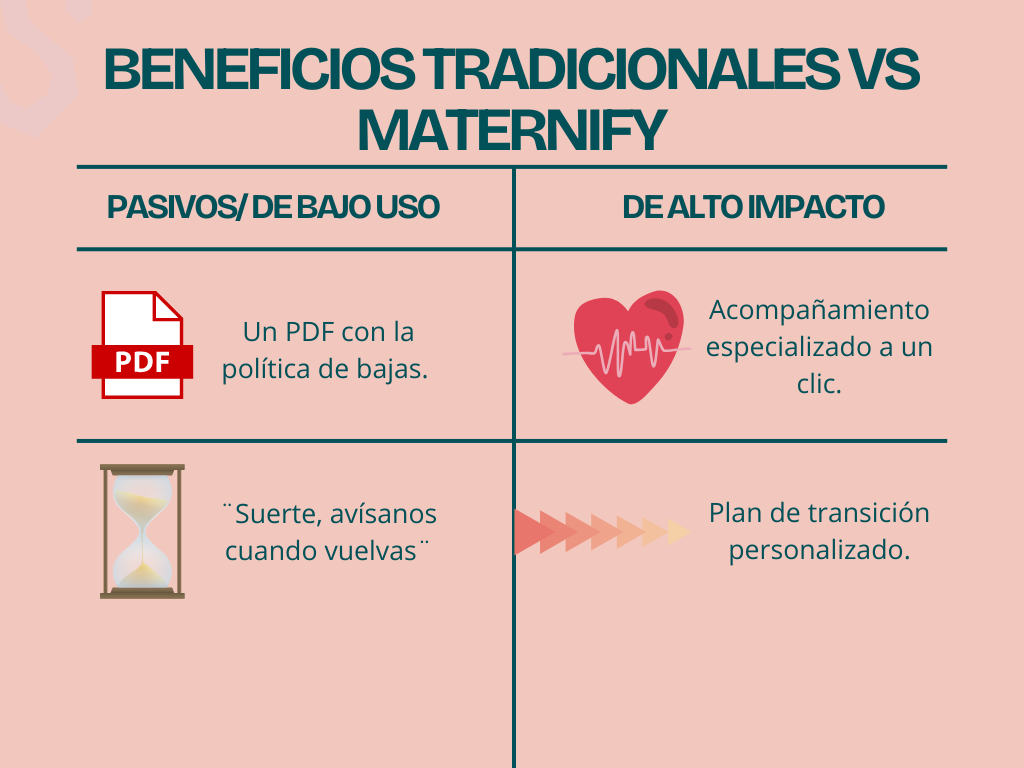 BENEFICIOS TRADICIONALES VS MATERNIFY

| PASIVOS/ DE BAJO USO | DE ALTO IMPACTO |
|---|---|
| PDF Un PDF con la política de bajas. | Acompañamiento especializado a un clic. |
| ¨Suerte, avísanos cuando vuelvas¨ | Plan de transición personalizado. |